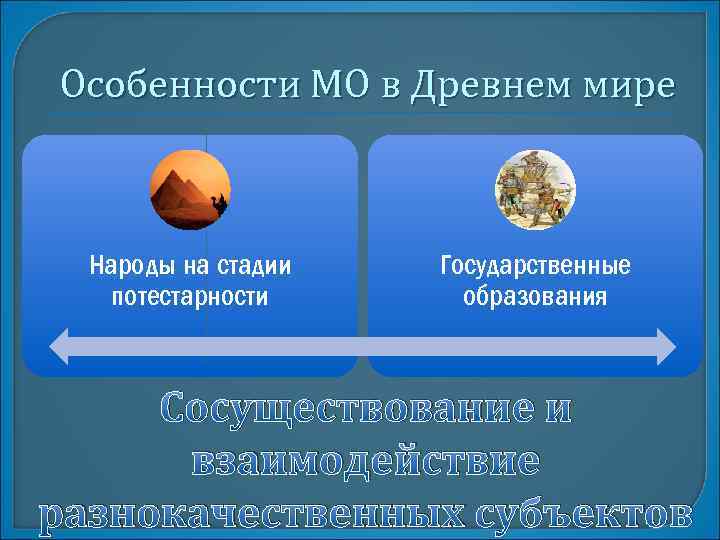 Особенности МО в Древнем мире

Народы на стадии потестарности

Государственные образования

Сосуществование и взаимодействие разнокачественных субъектов